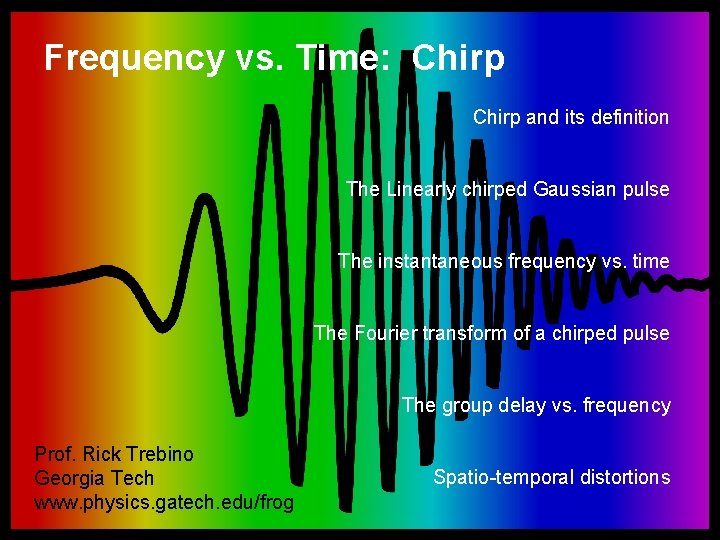 Frequency vs. Time: Chirp

Chirp and its definition

The Linearly chirped Gaussian pulse

The instantaneous frequency vs. time

The Fourier transform of a chirped pulse

The group delay vs. frequency

Spatio-temporal distortions

Prof. Rick Trebino
Georgia Tech
www.physics.gatech.edu/frog